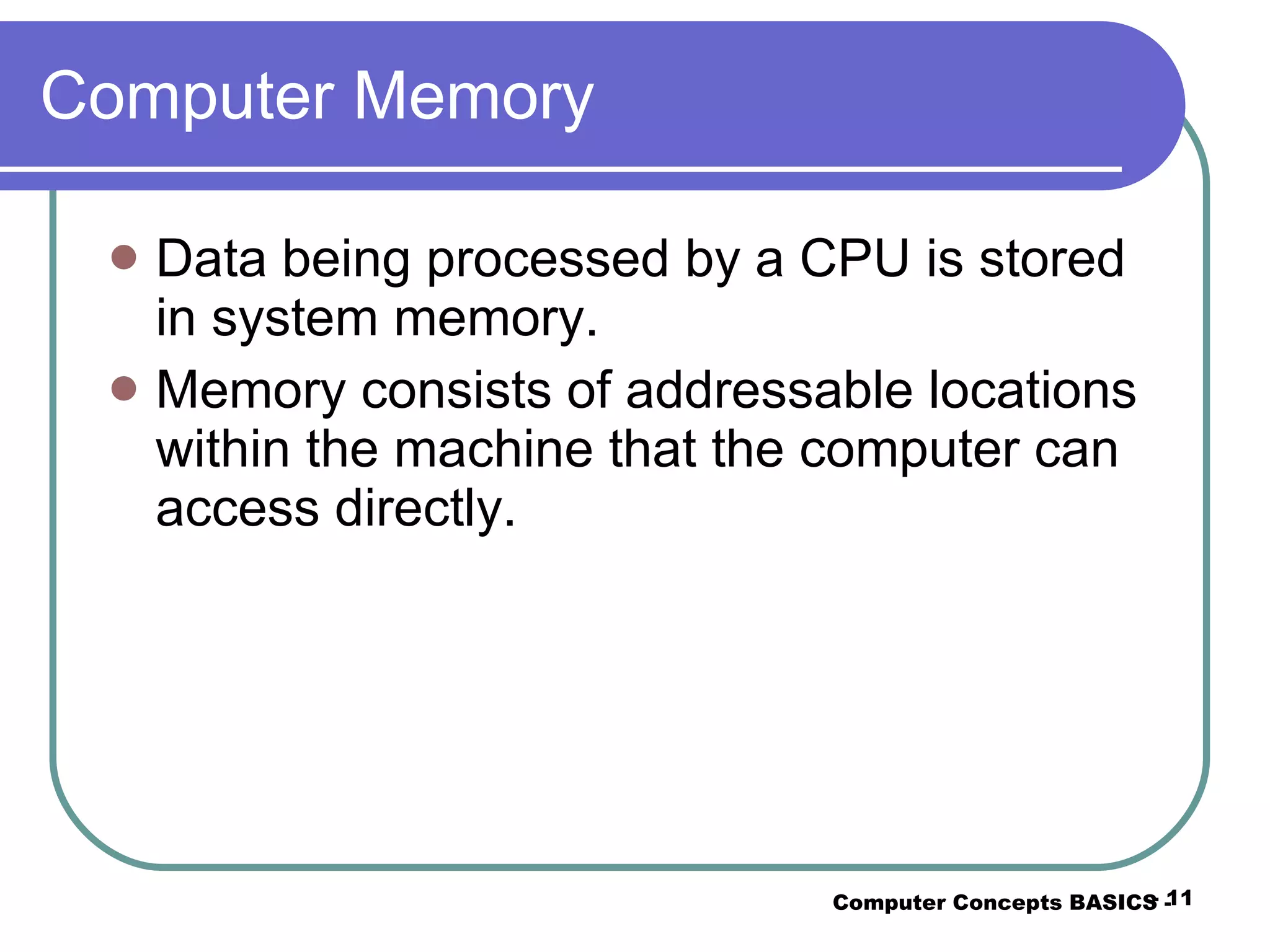 Computer Memory

- Data being processed by a CPU is stored in system memory.
- Memory consists of addressable locations within the machine that the computer can access directly.

Computer Concepts BASICS - 11